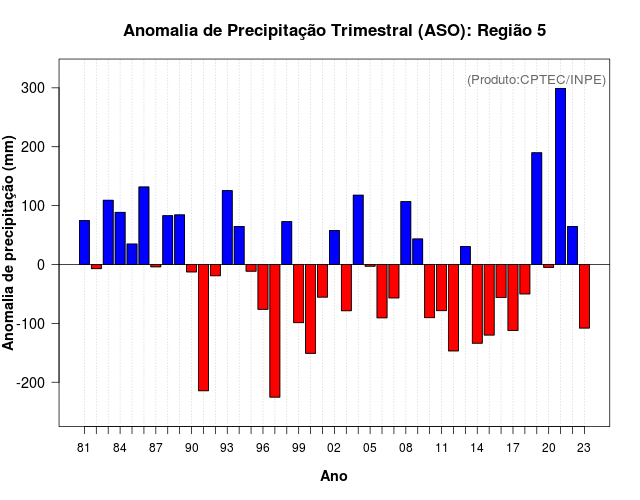 Anomalia de Precipitação Trimestral (ASO): Região 5

(Produto:CPTEC/INPE)

Anomalia de precipitação (mm)

300
200
100
0
-100
-200

81 84 87 90 93 96 99 02 05 08 11 14 17 20 23

Ano